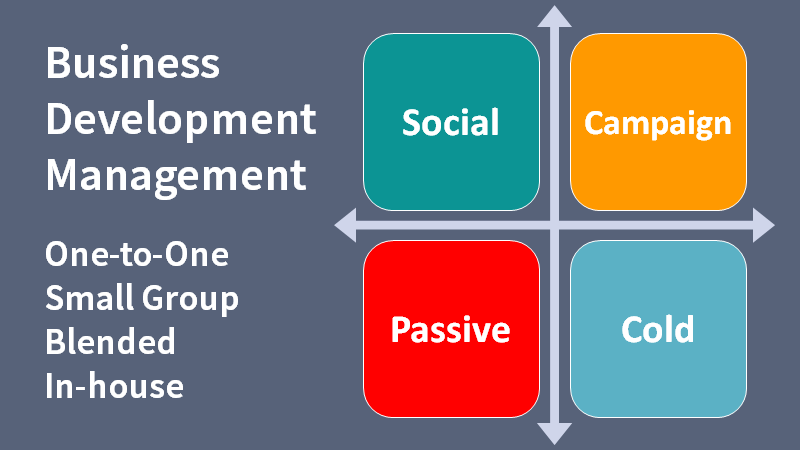 Business Development Management

One-to-One
Small Group
Blended
In-house

Social

Campaign

Passive

Cold